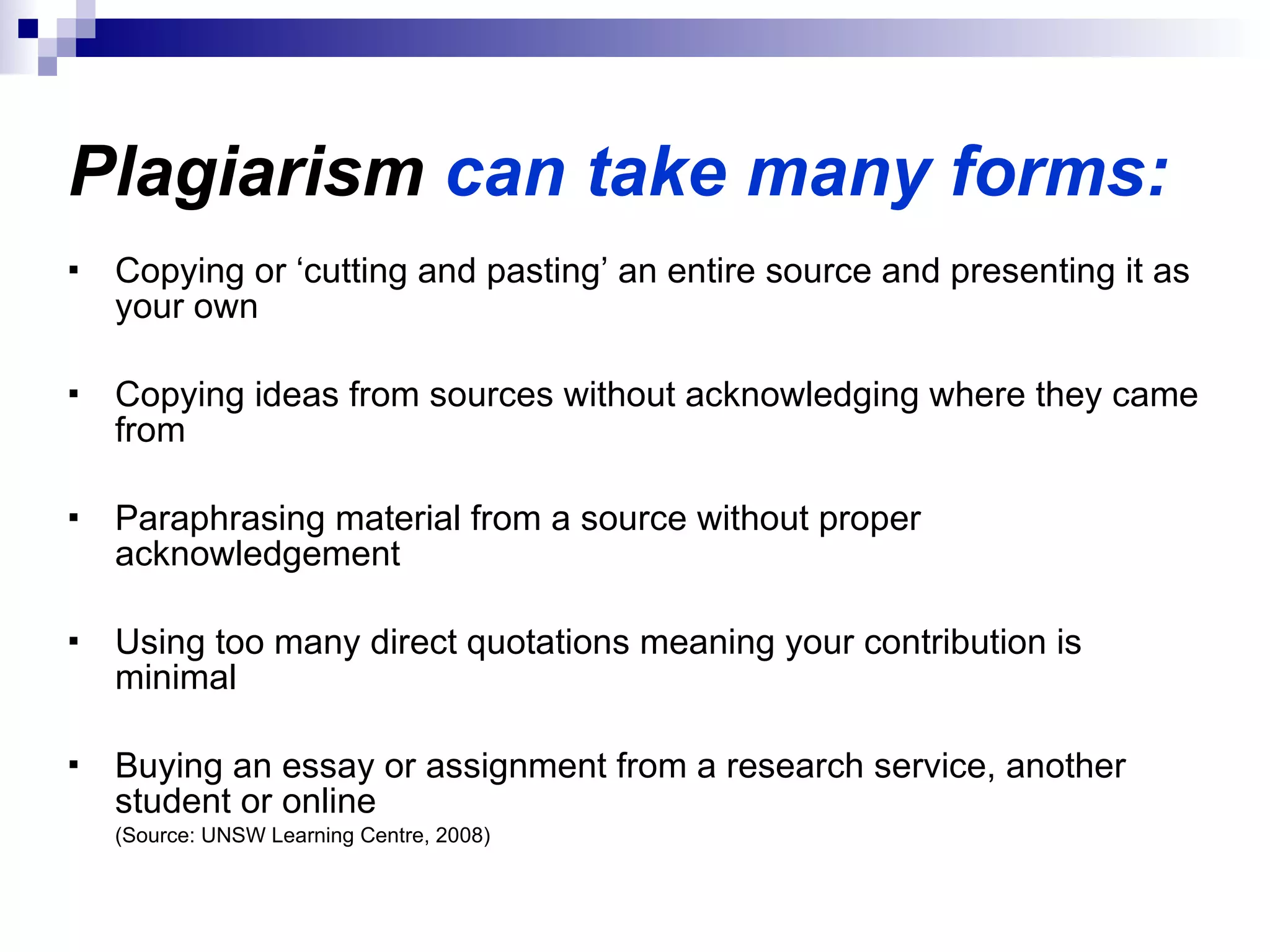 Plagiarism can take many forms:

▪ Copying or ‘cutting and pasting’ an entire source and presenting it as your own

▪ Copying ideas from sources without acknowledging where they came from

▪ Paraphrasing material from a source without proper acknowledgement

▪ Using too many direct quotations meaning your contribution is minimal

▪ Buying an essay or assignment from a research service, another student or online
(Source: UNSW Learning Centre, 2008)